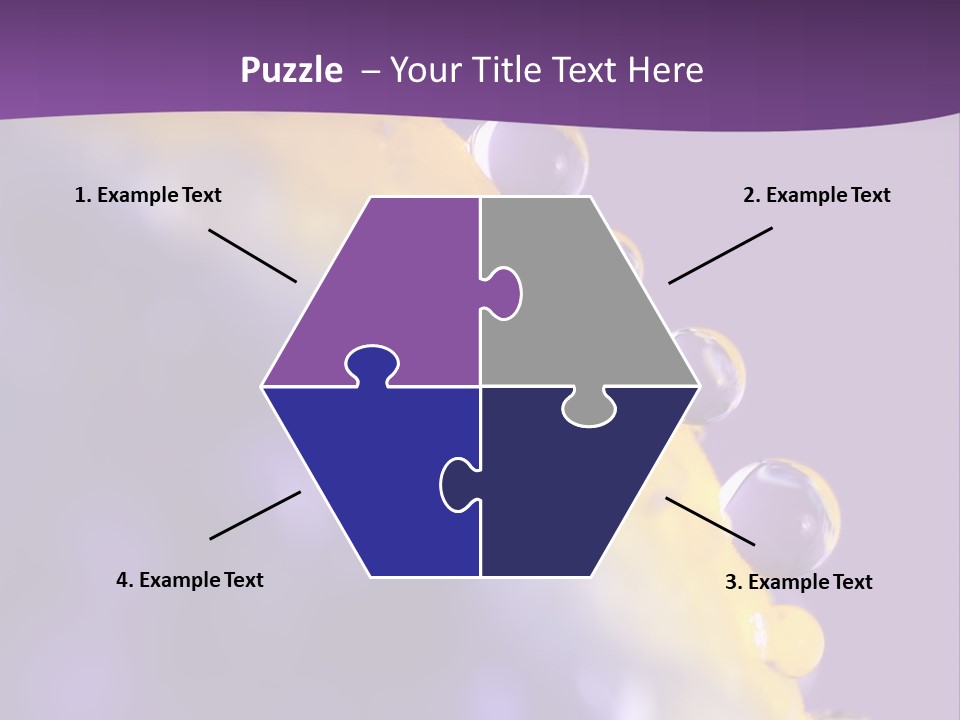 Puzzle – Your Title Text Here

1. Example Text

2. Example Text

4. Example Text

3. Example Text